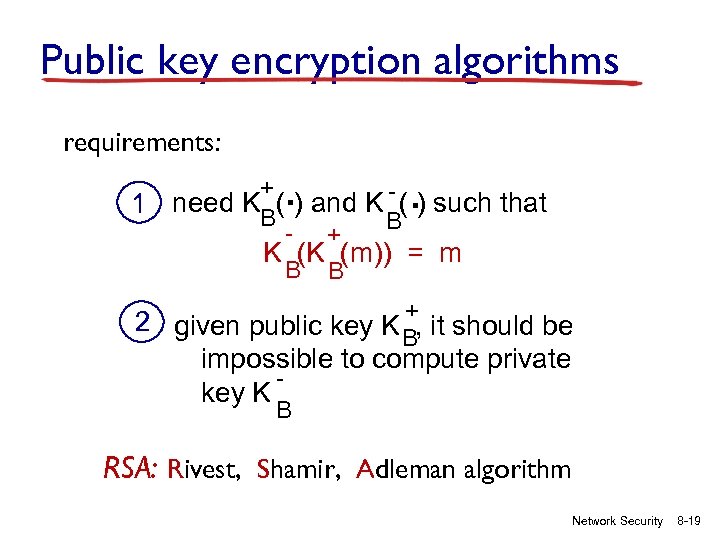 Public key encryption algorithms

requirements:

1 need $K_B^+(\cdot)$ and $K_B^-(\cdot)$ such that

$K_B^-(K_B^+(m)) = m$

2 given public key $K_B^+$, it should be impossible to compute private key $K_B^-$

RSA: Rivest, Shamir, Adleman algorithm

Network Security 8-19